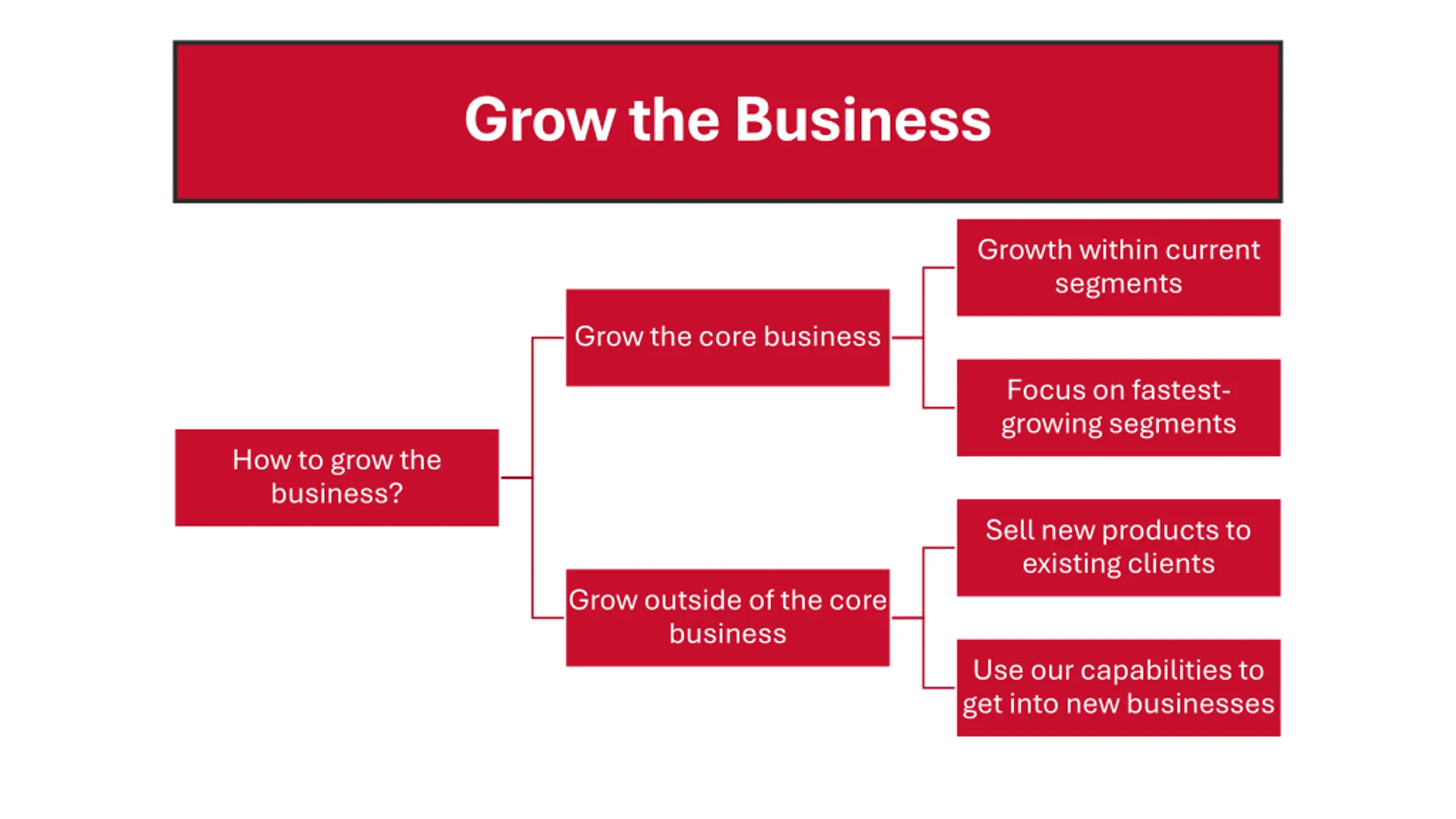 Grow the Business

How to grow the business?

Grow the core business

Growth within current segments

Focus on fastest-growing segments

Grow outside of the core business

Sell new products to existing clients

Use our capabilities to get into new businesses